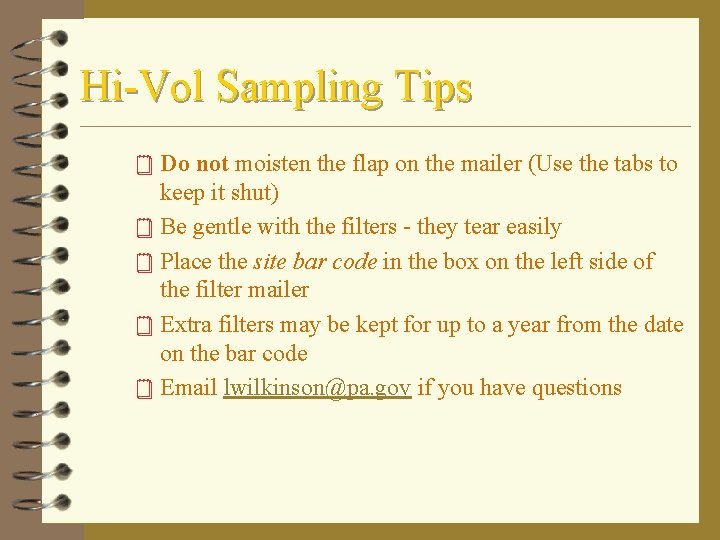 Hi-Vol Sampling Tips

Do not moisten the flap on the mailer (Use the tabs to keep it shut)

Be gentle with the filters - they tear easily

Place the site bar code in the box on the left side of the filter mailer

Extra filters may be kept for up to a year from the date on the bar code

Email lwilkinson@pa.gov if you have questions